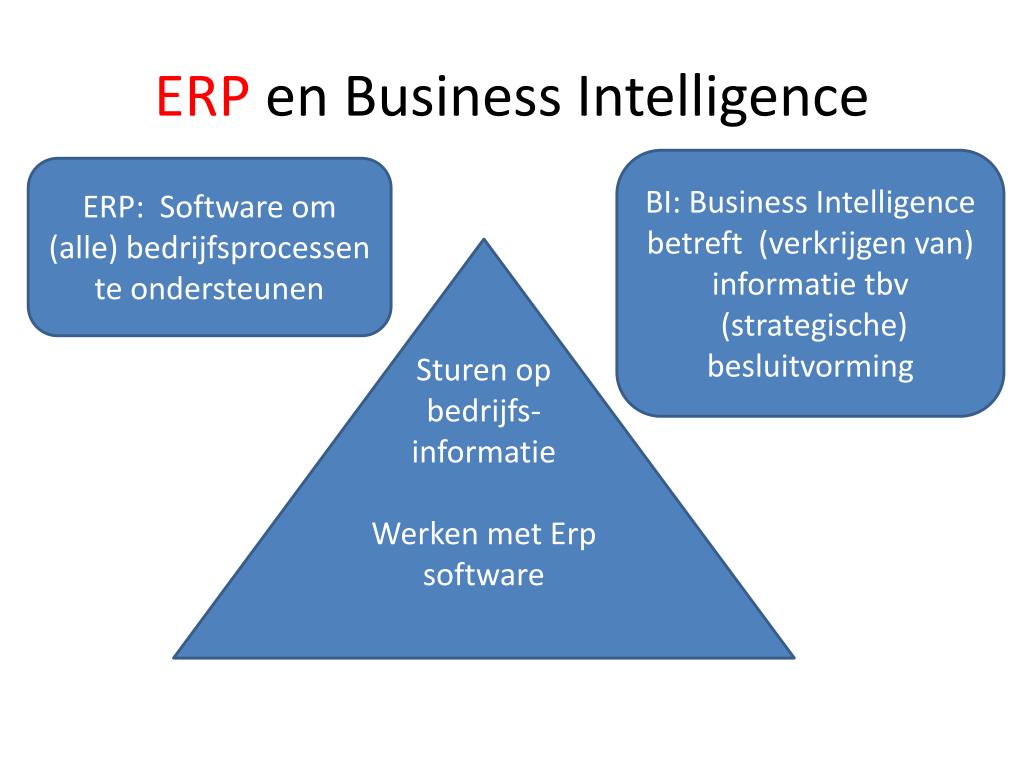 ERP en Business Intelligence

ERP: Software om (alle) bedrijfsprocessen te ondersteunen

BI: Business Intelligence betreft (verkrijgen van) informatie tbv (strategische) besluitvorming

Sturen op bedrijfs-informatie

Werken met Erp software